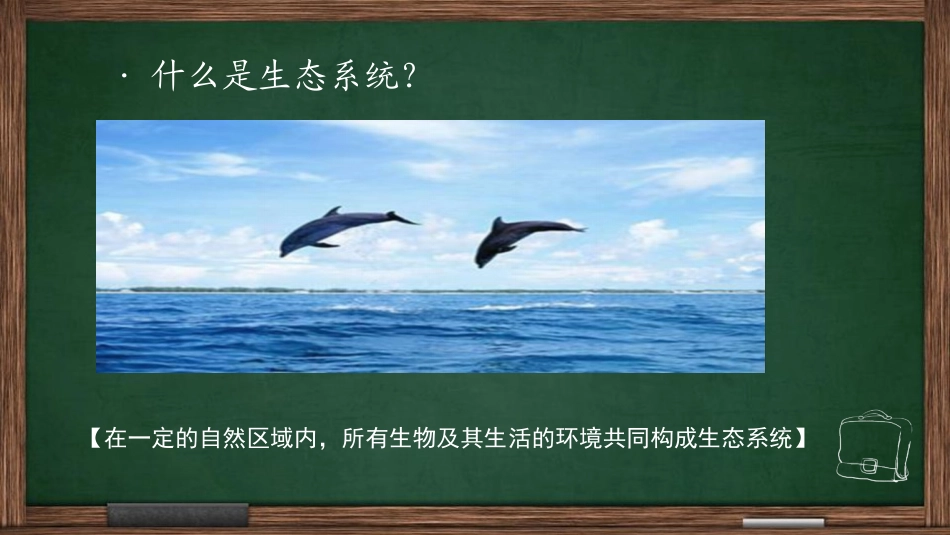 · 什么是生态系统？

【在一定的自然区域内，所有生物及其生活的环境共同构成生态系统】